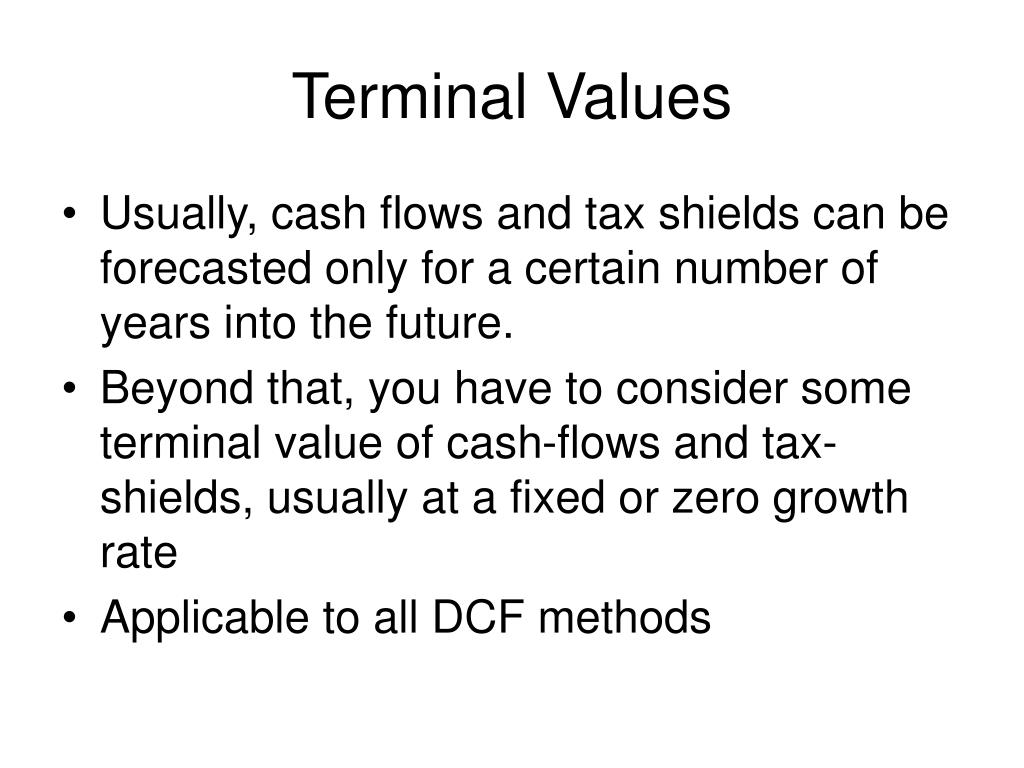 Terminal Values

• Usually, cash flows and tax shields can be forecasted only for a certain number of years into the future.

• Beyond that, you have to consider some terminal value of cash-flows and tax-shields, usually at a fixed or zero growth rate

• Applicable to all DCF methods